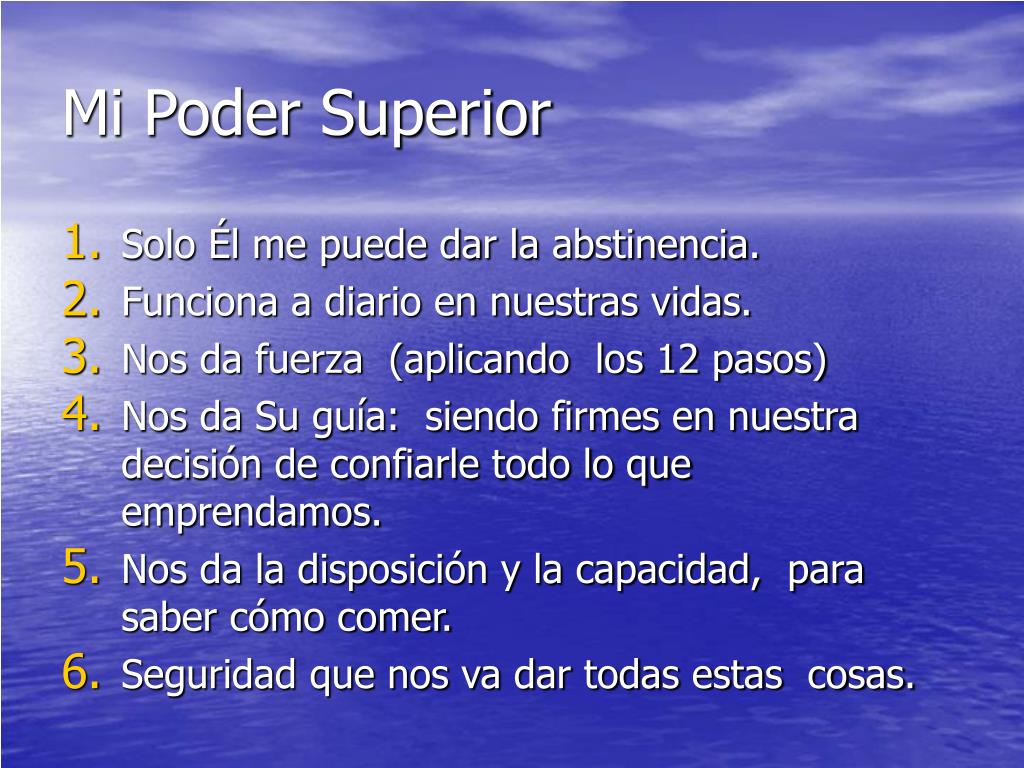 Mi Poder Superior

1. Solo Él me puede dar la abstinencia.
2. Funciona a diario en nuestras vidas.
3. Nos da fuerza (aplicando los 12 pasos)
4. Nos da Su guía: siendo firmes en nuestra decisión de confiarle todo lo que emprendamos.
5. Nos da la disposición y la capacidad, para saber cómo comer.
6. Seguridad que nos va dar todas estas cosas.